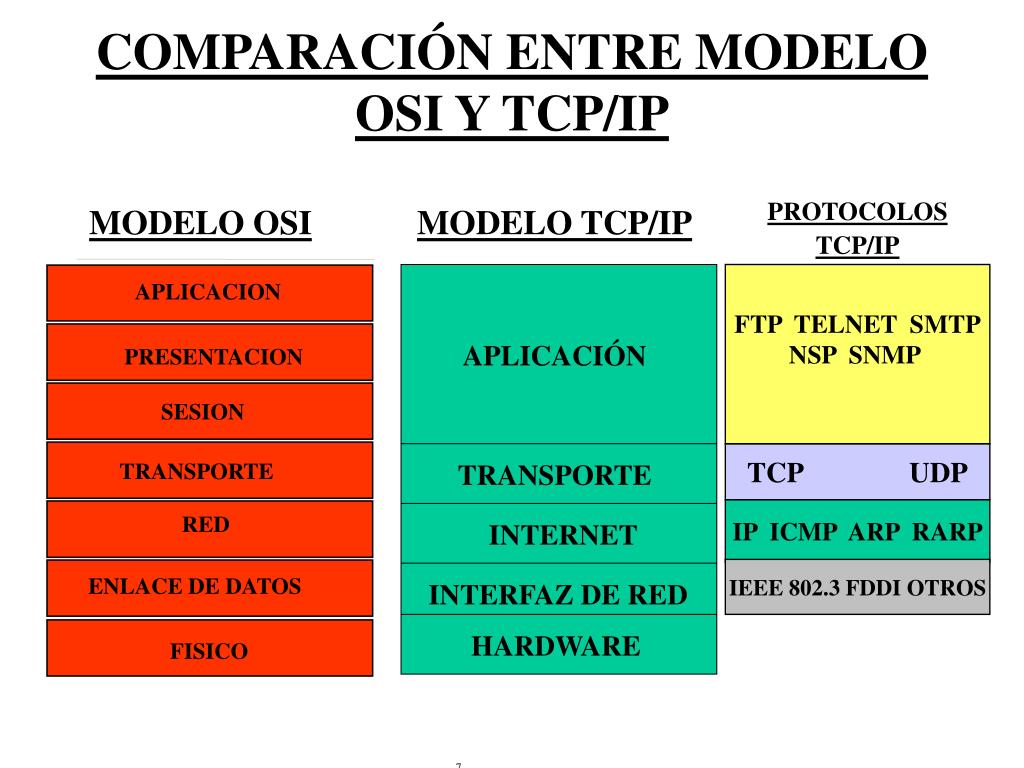 COMPARACIÓN ENTRE MODELO OSI Y TCP/IP

MODELO OSI

APLICACION

PRESENTACION

SESION

TRANSPORTE

RED

ENLACE DE DATOS

FISICO

MODELO TCP/IP

APLICACIÓN

TRANSPORTE

INTERNET

INTERFAZ DE RED

HARDWARE

PROTOCOLOS TCP/IP

FTP TELNET SMTP NSP SNMP

TCP UDP

IP ICMP ARP RARP

IEEE 802.3 FDDI OTROS

7